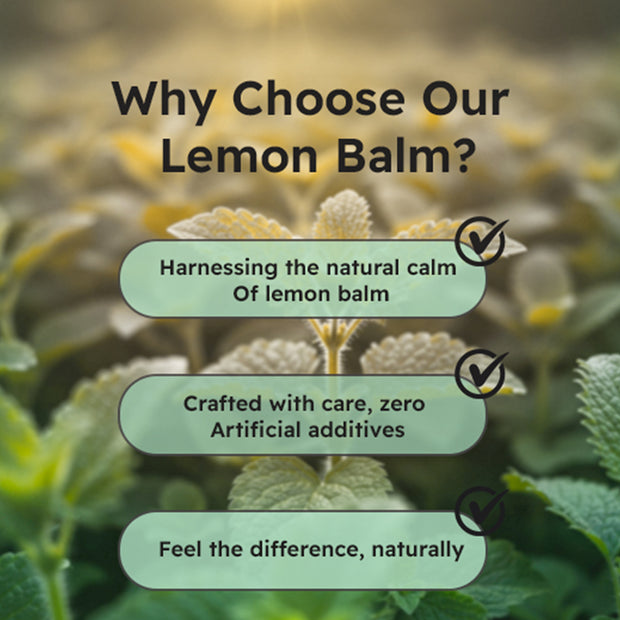 Why Choose Our Lemon Balm?

Harnessing the natural calm Of lemon balm

Crafted with care, zero Artificial additives

Feel the difference, naturally